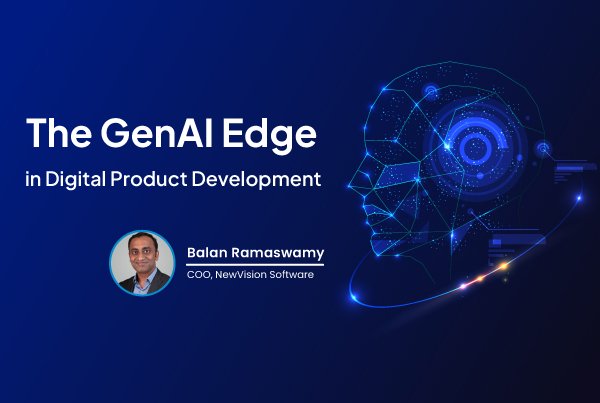 The GenAI Edge

in Digital Product Development

Balan Ramaswamy

COO, NewVision Software